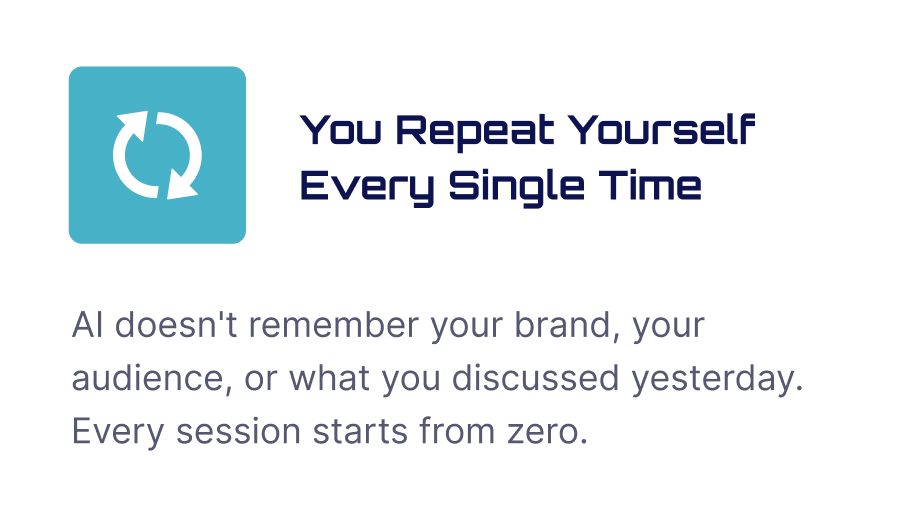 You Repeat Yourself Every Single Time

AI doesn't remember your brand, your audience, or what you discussed yesterday. Every session starts from zero.